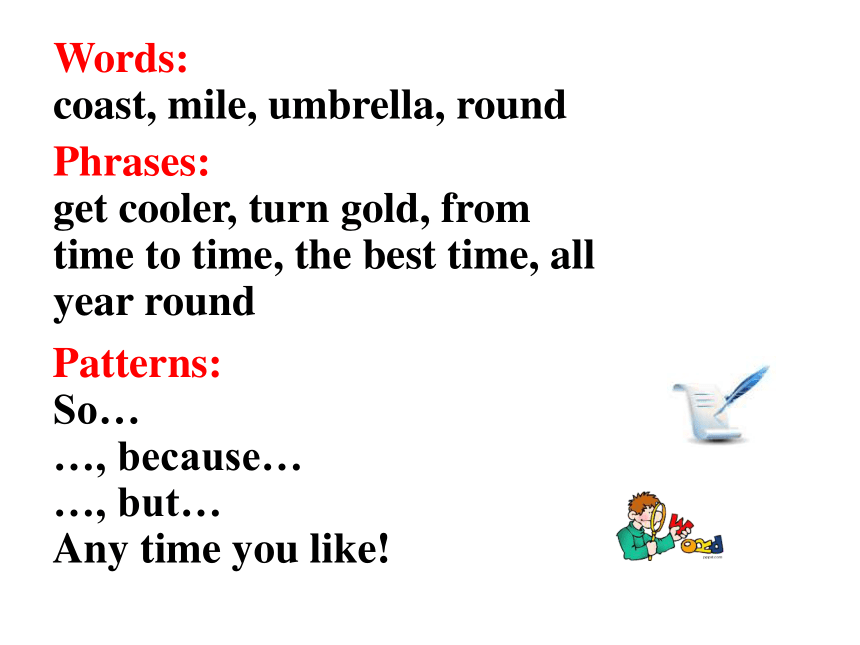 Words:
coast, mile, umbrella, round

Phrases:
get cooler, turn gold, from time to time, the best time, all year round

Patterns:
So…
…, because…
…, but…
Any time you like!

Word